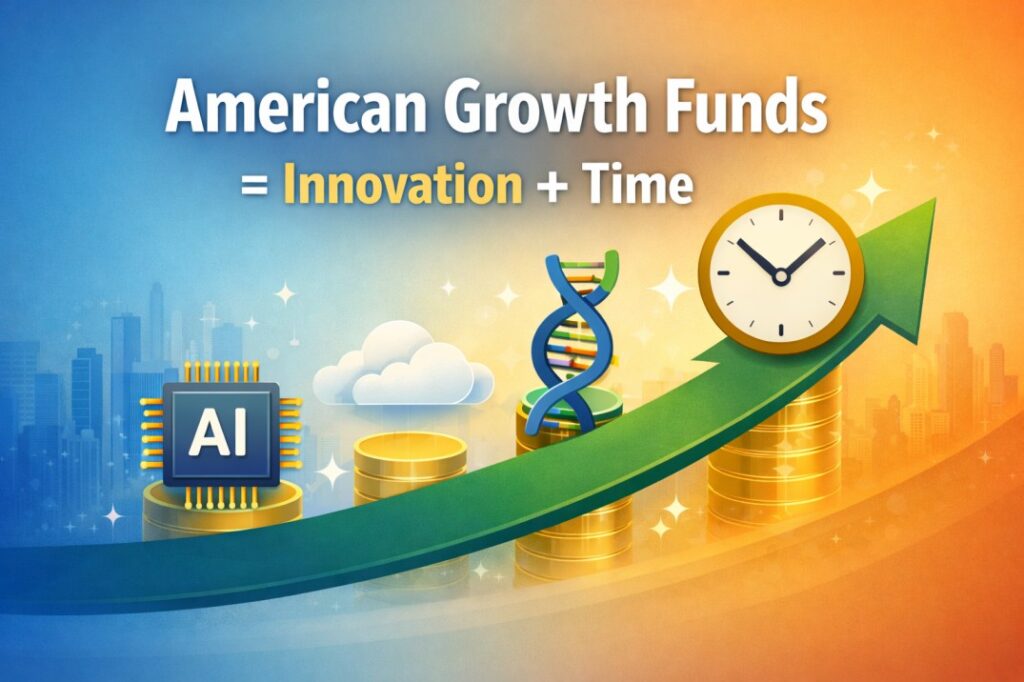 American Growth Funds
= Innovation + Time

AI